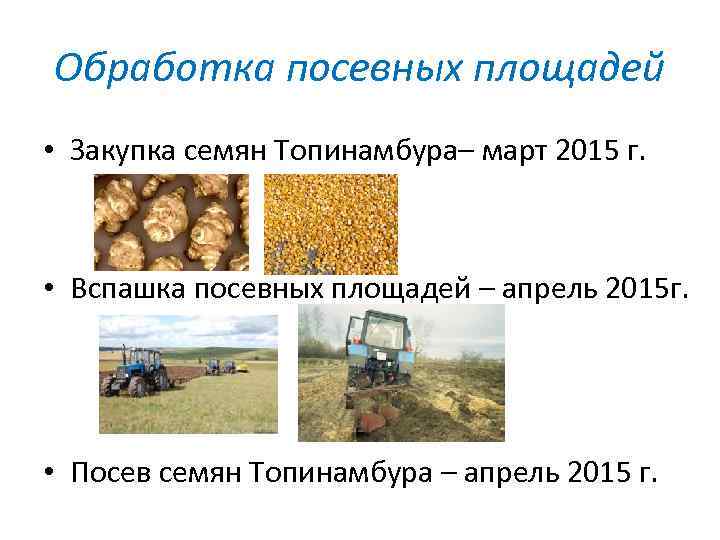 Обработка посевных площадей

• Закупка семян Топинамбура– март 2015 г.

• Вспашка посевных площадей – апрель 2015г.

• Посев семян Топинамбура – апрель 2015 г.